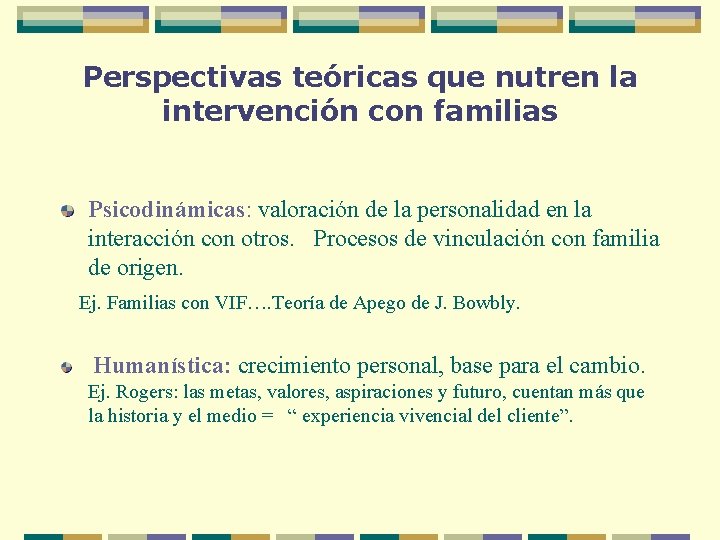 Perspectivas teóricas que nutren la intervención con familias

Psicodinámicas: valoración de la personalidad en la interacción con otros. Procesos de vinculación con familia de origen.

Ej. Familias con VIF….Teoría de Apego de J. Bowbly.

Humanística: crecimiento personal, base para el cambio. Ej. Rogers: las metas, valores, aspiraciones y futuro, cuentan más que la historia y el medio = “ experiencia vivencial del cliente”.